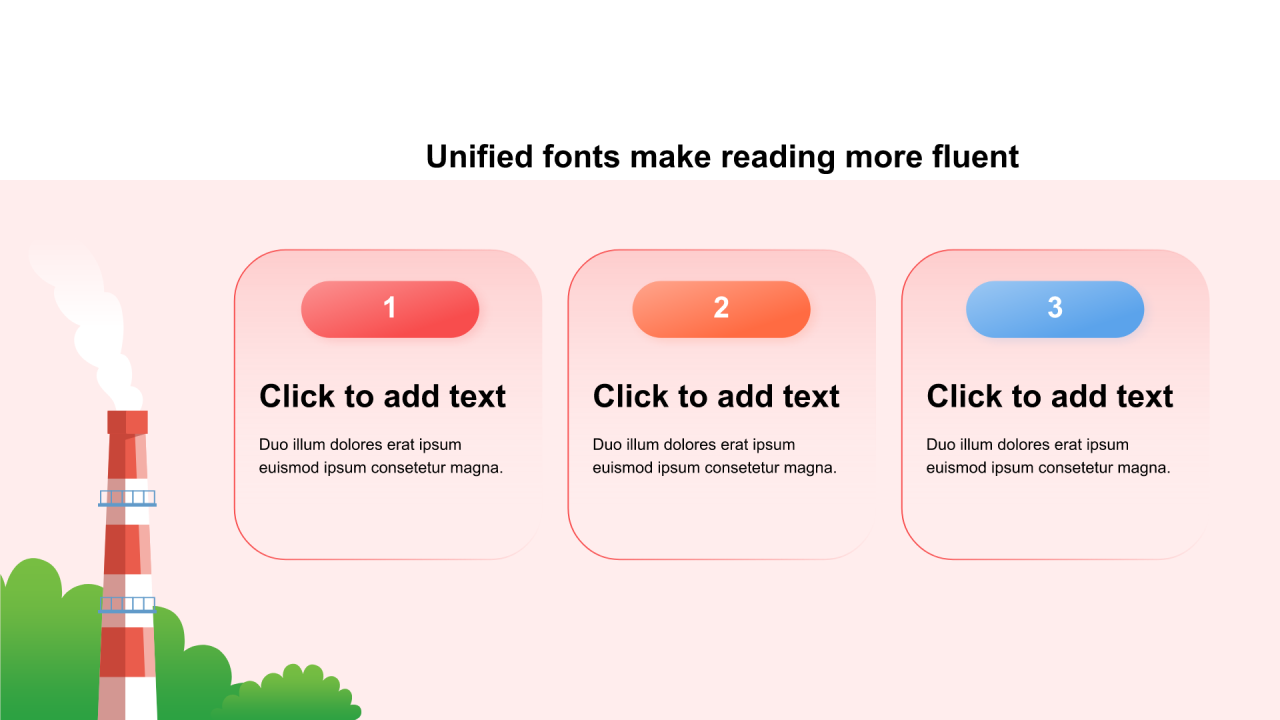 Unified fonts make reading more fluent

1

Click to add text

Duo illum dolores erat ipsum euismod ipsum consetetur magna.

2

Click to add text

Duo illum dolores erat ipsum euismod ipsum consetetur magna.

3

Click to add text

Duo illum dolores erat ipsum euismod ipsum consetetur magna.